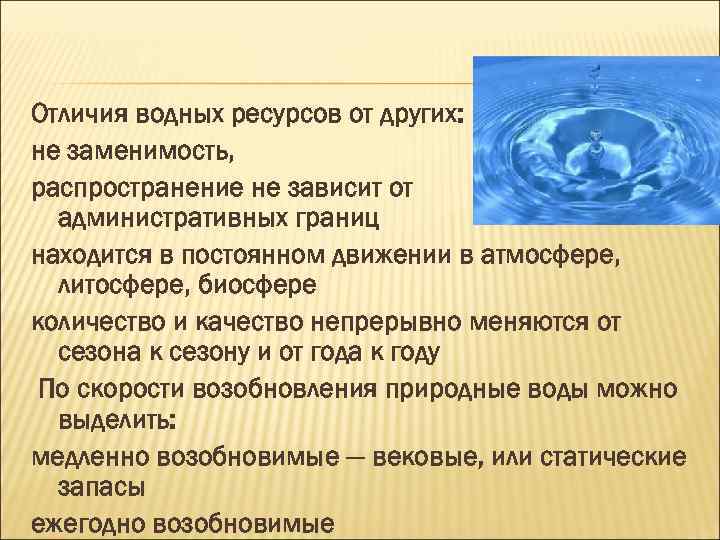 Отличия водных ресурсов от других:
не заменимость,
распространение не зависит от административных границ
находится в постоянном движении в атмосфере, литосфере, биосфере
количество и качество непрерывно меняются от сезона к сезону и от года к году
По скорости возобновления природные воды можно выделить:
медленно возобновимые — вековые, или статические запасы
ежегодно возобновимые